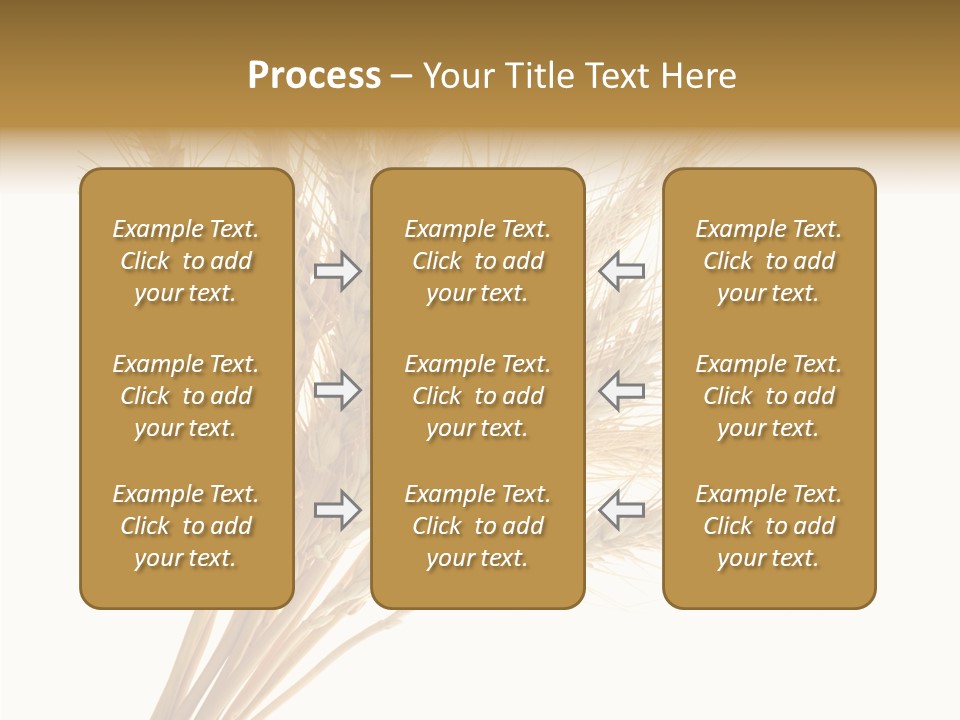 Process – Your Title Text Here

Example Text. Click to add your text.

Example Text. Click to add your text.

Example Text. Click to add your text.

Example Text. Click to add your text.

Example Text. Click to add your text.

Example Text. Click to add your text.

Example Text. Click to add your text.

Example Text. Click to add your text.

Example Text. Click to add your text.